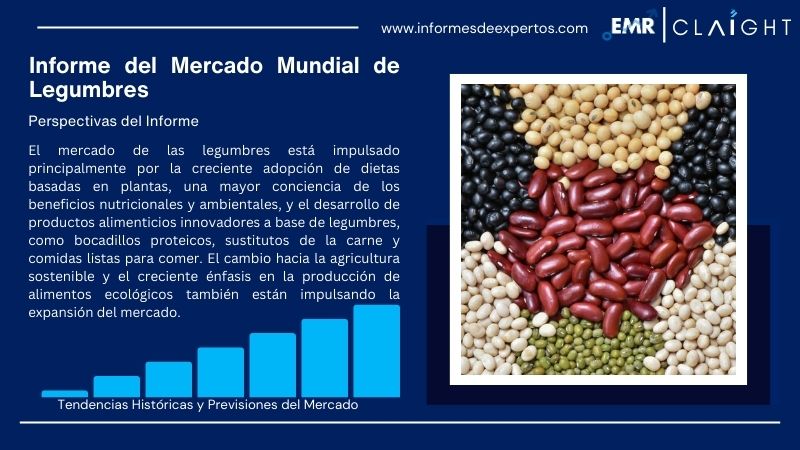 www.informesdeexpertos.com EMR | CLAIGHT

Informe del Mercado Mundial de Legumbres

Perspectivas del Informe

El mercado de las legumbres está impulsado principalmente por la creciente adopción de dietas basadas en plantas, una mayor conciencia de los beneficios nutricionales y ambientales, y el desarrollo de productos alimenticios innovadores a base de legumbres, como bocadillos proteicos, sustitutos de la carne y comidas listas para comer. El cambio hacia la agricultura sostenible y el creciente énfasis en la producción de alimentos ecológicos también están impulsando la expansión del mercado.

Tendencias Históricas y Previsiones del Mercado